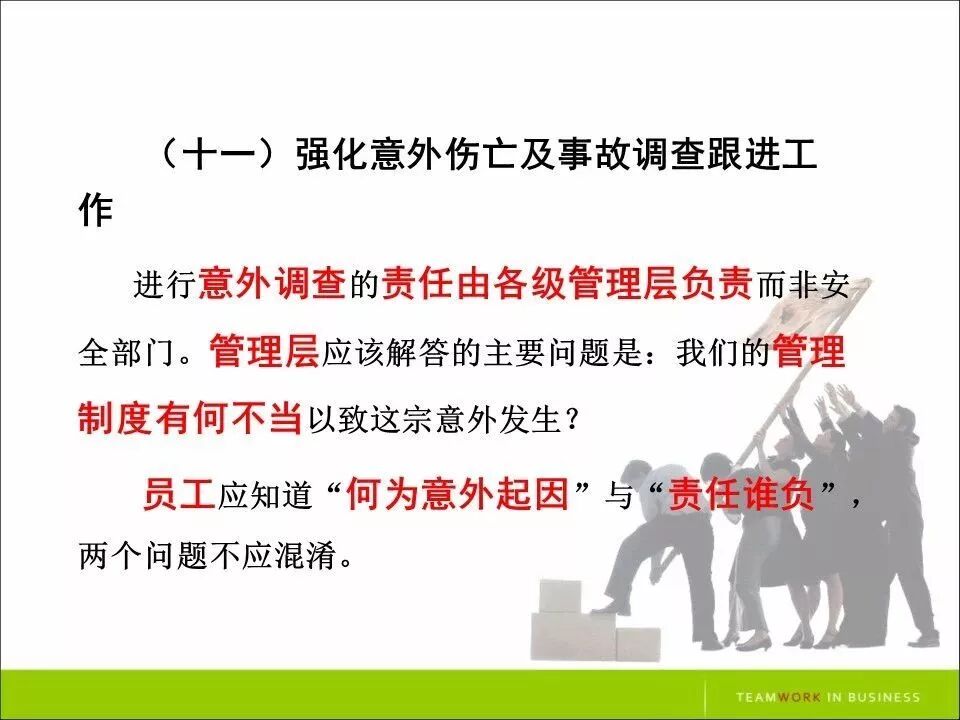 （十一）强化意外伤亡及事故调查跟进工作

进行意外调查的责任由各级管理层负责而非安全部门。管理层应该解答的主要问题是：我们的管理制度有何不当以致这宗意外发生？

员工应知道“何为意外起因”与“责任谁负”，两个问题不应混淆。

TEAMWORK IN BUSINESS